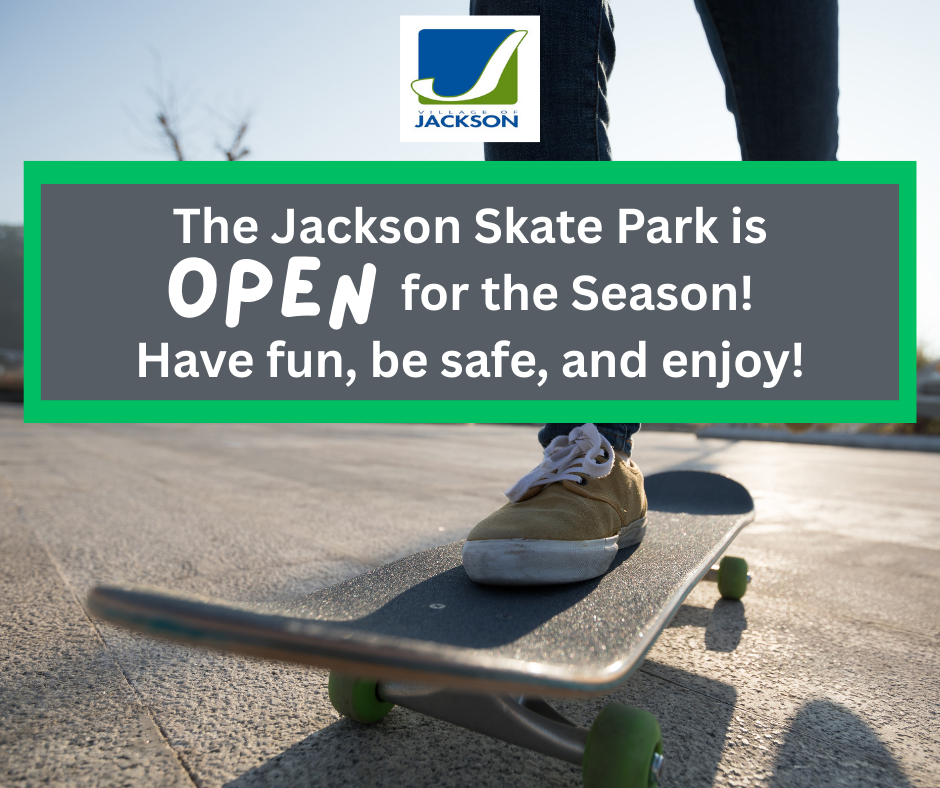 VILLAGE OF
JACKSON

The Jackson Skate Park is OPEN for the Season! Have fun, be safe, and enjoy!